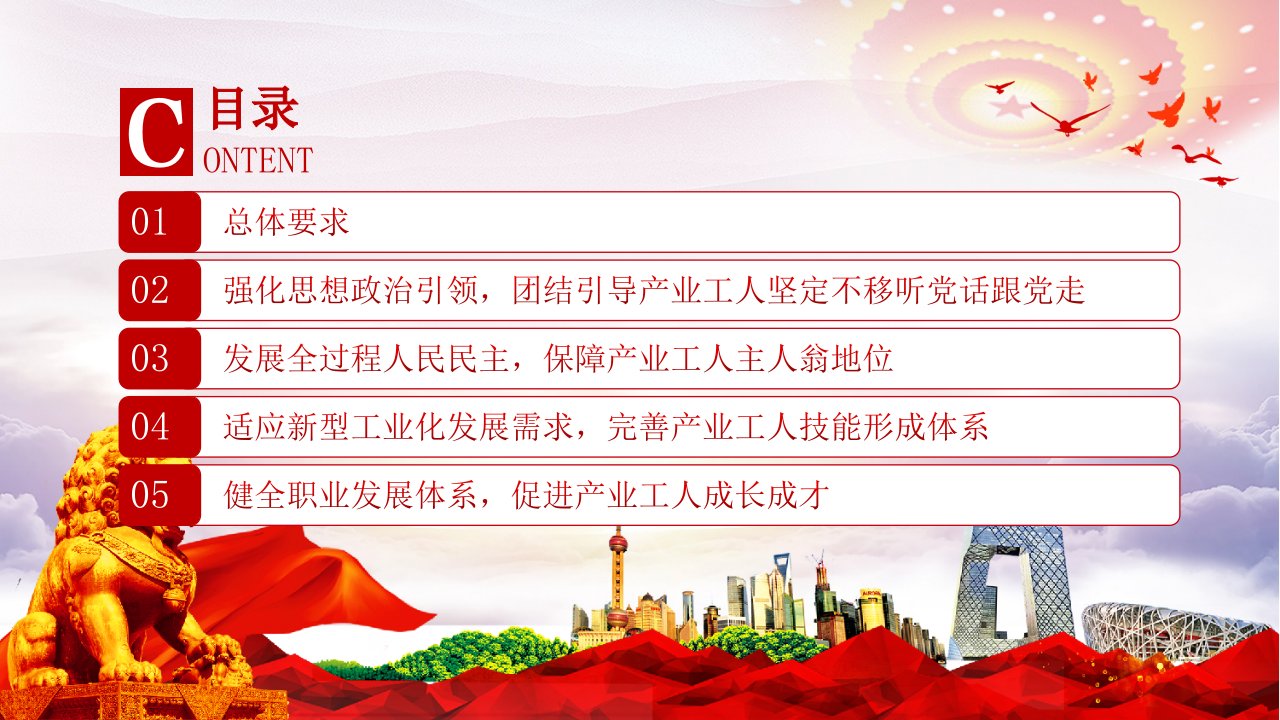 C 目录
ONTENT

01 总体要求

02 强化思想政治引领，团结引导产业工人坚定不移听党话跟党走

03 发展全过程人民民主，保障产业工人主人翁地位

04 适应新型工业化发展需求，完善产业工人技能形成体系

05 健全职业发展体系，促进产业工人成长成才